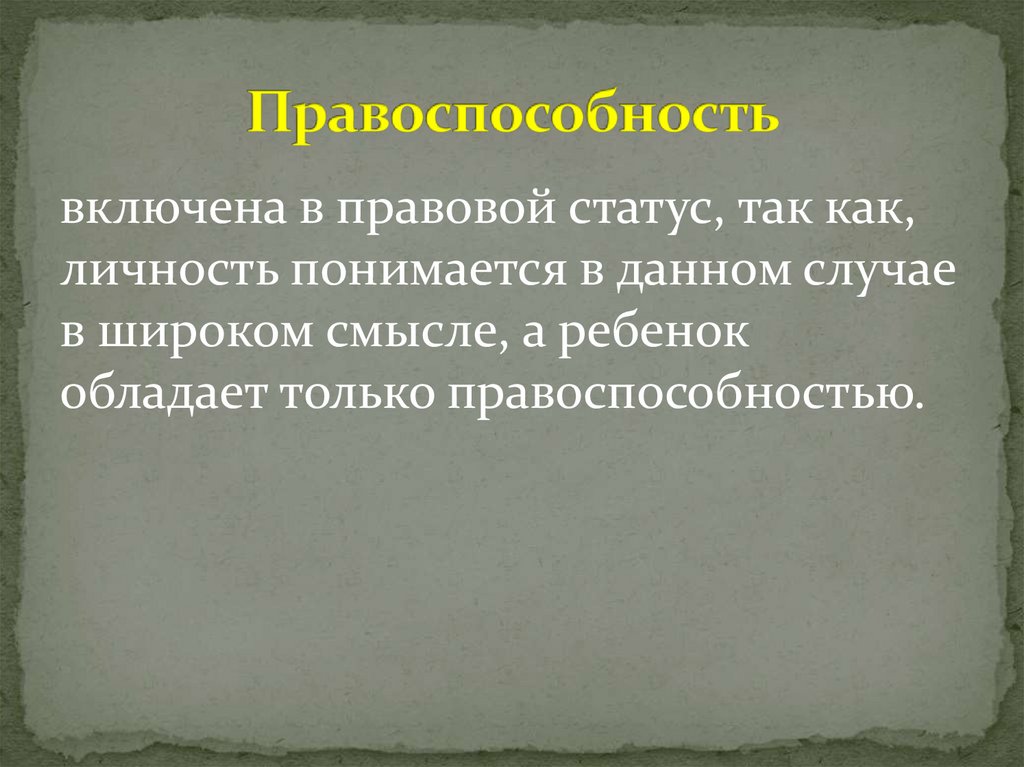 Правоспособность

включена в правовой статус, так как, личность понимается в данном случае в широком смысле, а ребенок обладает только правоспособностью.